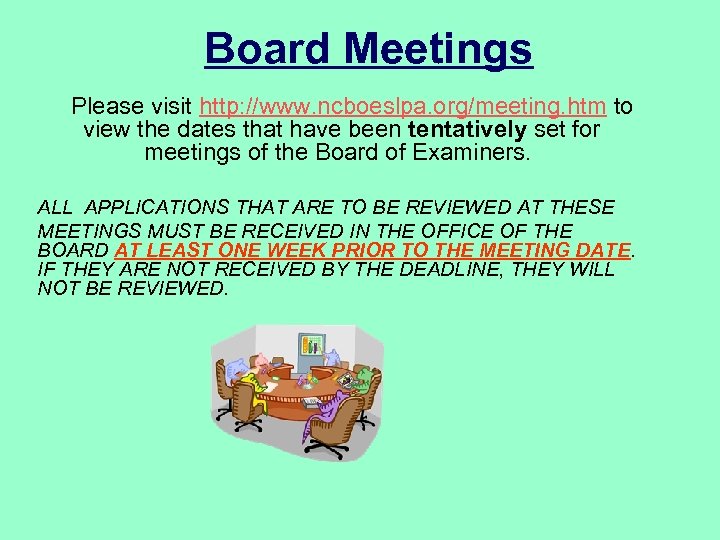 Board Meetings

Please visit http://www.ncboeslpa.org/meeting.htm to view the dates that have been tentatively set for meetings of the Board of Examiners.

ALL APPLICATIONS THAT ARE TO BE REVIEWED AT THESE MEETINGS MUST BE RECEIVED IN THE OFFICE OF THE BOARD AT LEAST ONE WEEK PRIOR TO THE MEETING DATE. IF THEY ARE NOT RECEIVED BY THE DEADLINE, THEY WILL NOT BE REVIEWED.